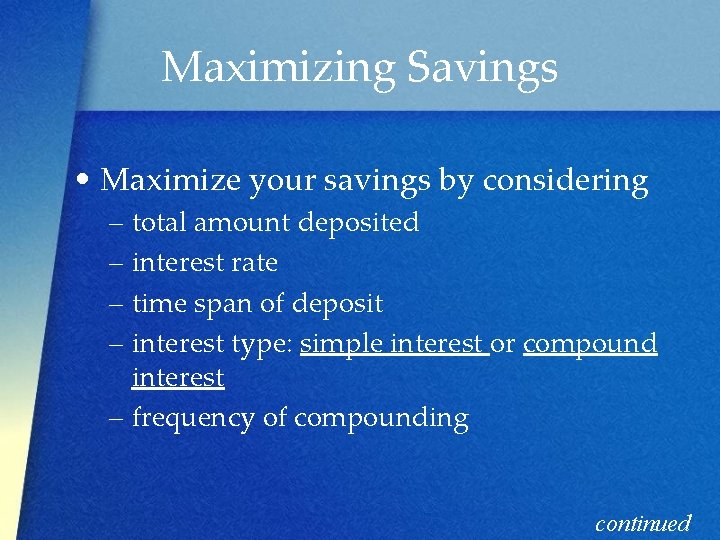 Maximizing Savings

• Maximize your savings by considering
– total amount deposited
– interest rate
– time span of deposit
– interest type: simple interest or compound interest
– frequency of compounding

continued